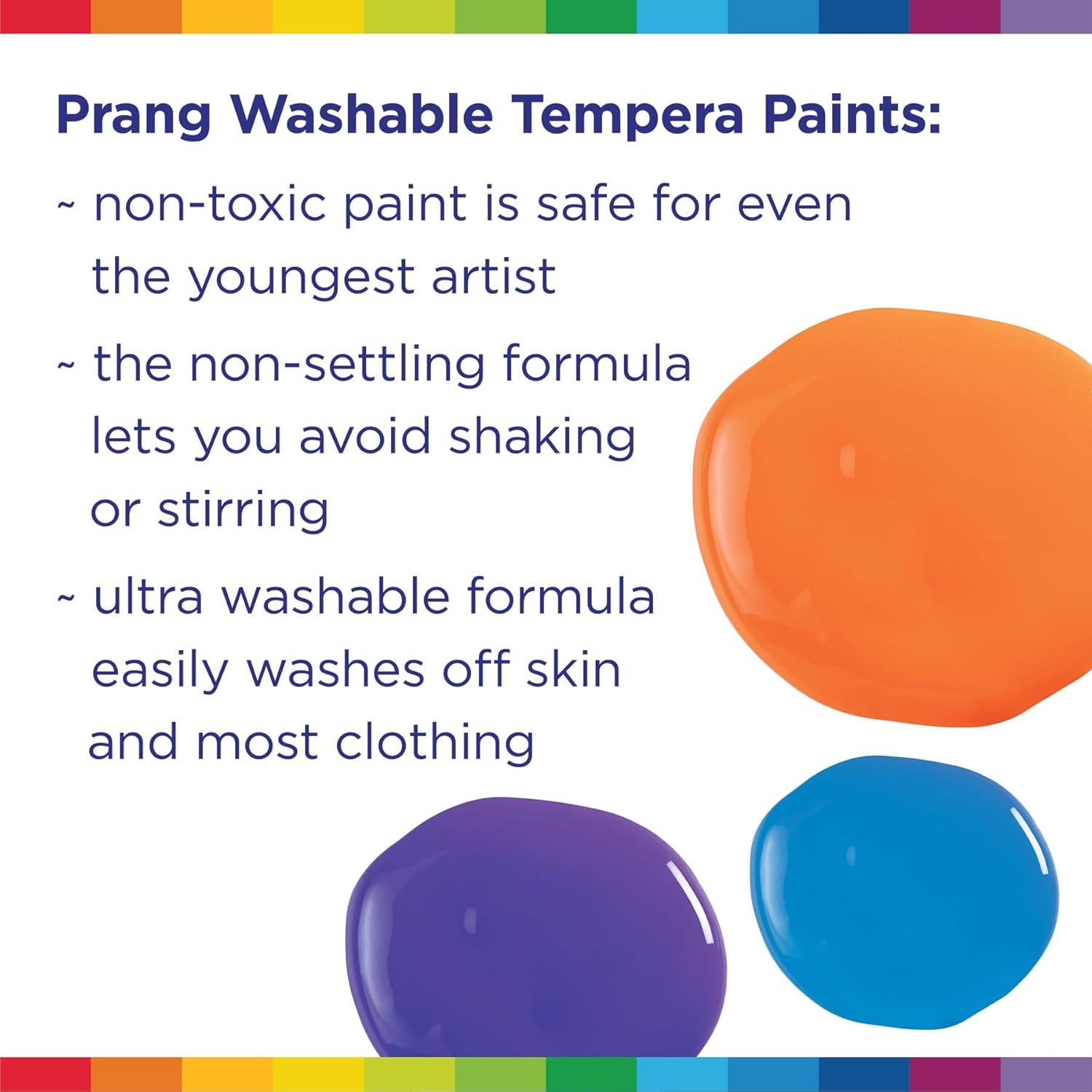 Prang Washable Tempera Paints:

~ non-toxic paint is safe for even the youngest artist

~ the non-settling formula lets you avoid shaking or stirring

~ ultra washable formula easily washes off skin and most clothing